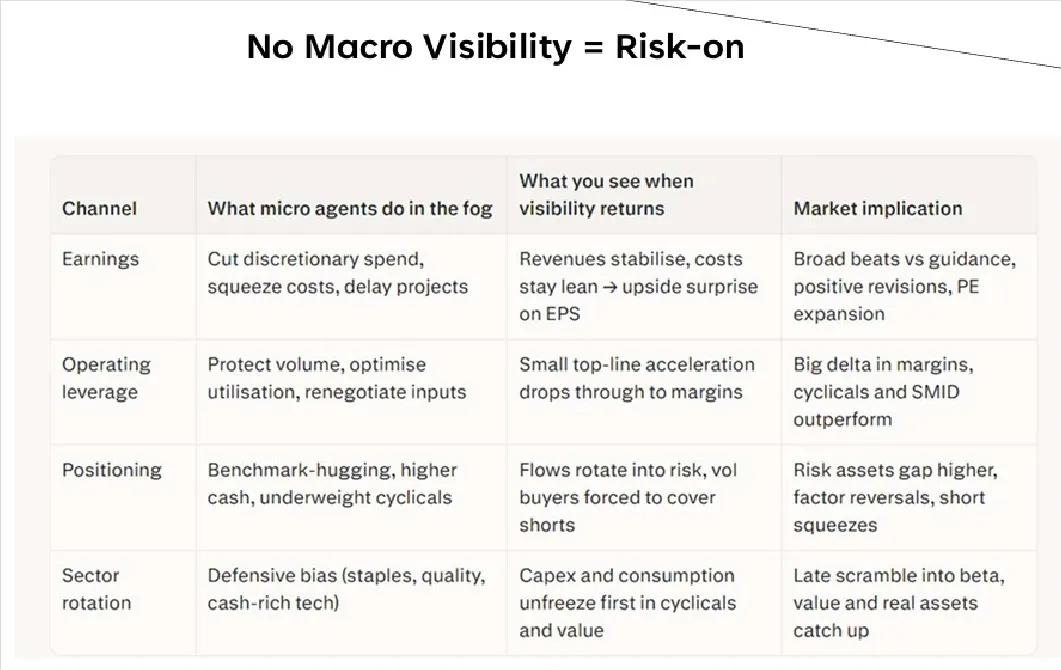 No Macro Visibility = Risk-on

| Channel | What micro agents do in the fog | What you see when visibility returns | Market implication |
|---|---|---|---|
| Earnings | Cut discretionary spend, squeeze costs, delay projects | Revenues stabilise, costs stay lean → upside surprise on EPS | Broad beats vs guidance, positive revisions, PE expansion |
| Operating leverage | Protect volume, optimise utilisation, renegotiate inputs | Small top-line acceleration drops through to margins | Big delta in margins, cyclicals and SMID outperform |
| Positioning | Benchmark-hugging, higher cash, underweight cyclicals | Flows rotate into risk, vol buyers forced to cover shorts | Risk assets gap higher, factor reversals, short squeezes |
| Sector rotation | Defensive bias (staples, quality, cash-rich tech) | Capex and consumption unfreeze first in cyclicals and value | Late scramble into beta, value and real assets catch up |